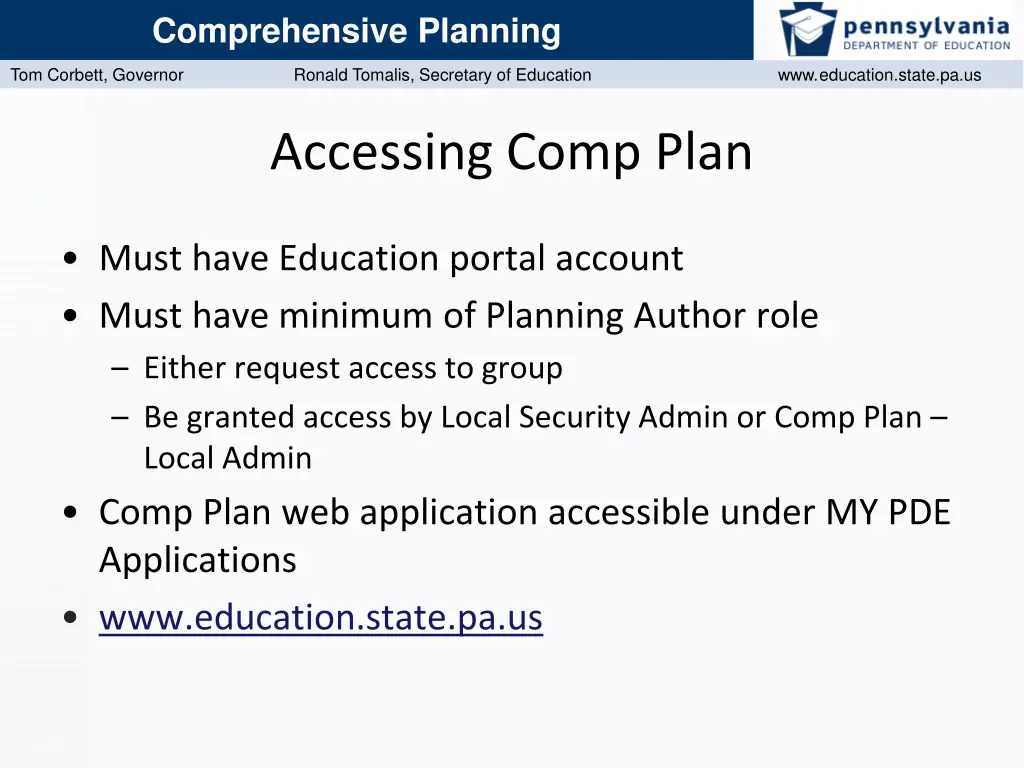 Comprehensive Planning

pennsylvania
DEPARTMENT OF EDUCATION

Tom Corbett, Governor Ronald Tomalis, Secretary of Education www.education.state.pa.us

Accessing Comp Plan

• Must have Education portal account
• Must have minimum of Planning Author role
– Either request access to group
– Be granted access by Local Security Admin or Comp Plan – Local Admin
• Comp Plan web application accessible under MY PDE Applications
• www.education.state.pa.us